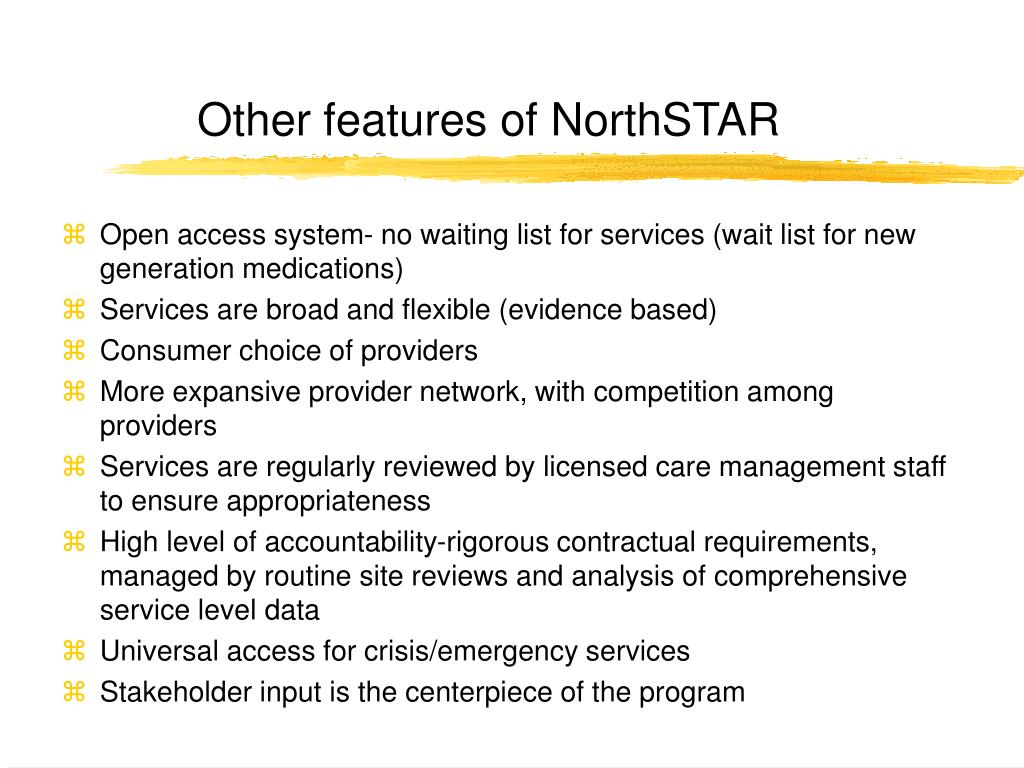 Other features of NorthSTAR

⌘ Open access system- no waiting list for services (wait list for new generation medications)
⌘ Services are broad and flexible (evidence based)
⌘ Consumer choice of providers
⌘ More expansive provider network, with competition among providers
⌘ Services are regularly reviewed by licensed care management staff to ensure appropriateness
⌘ High level of accountability-rigorous contractual requirements, managed by routine site reviews and analysis of comprehensive service level data
⌘ Universal access for crisis/emergency services
⌘ Stakeholder input is the centerpiece of the program